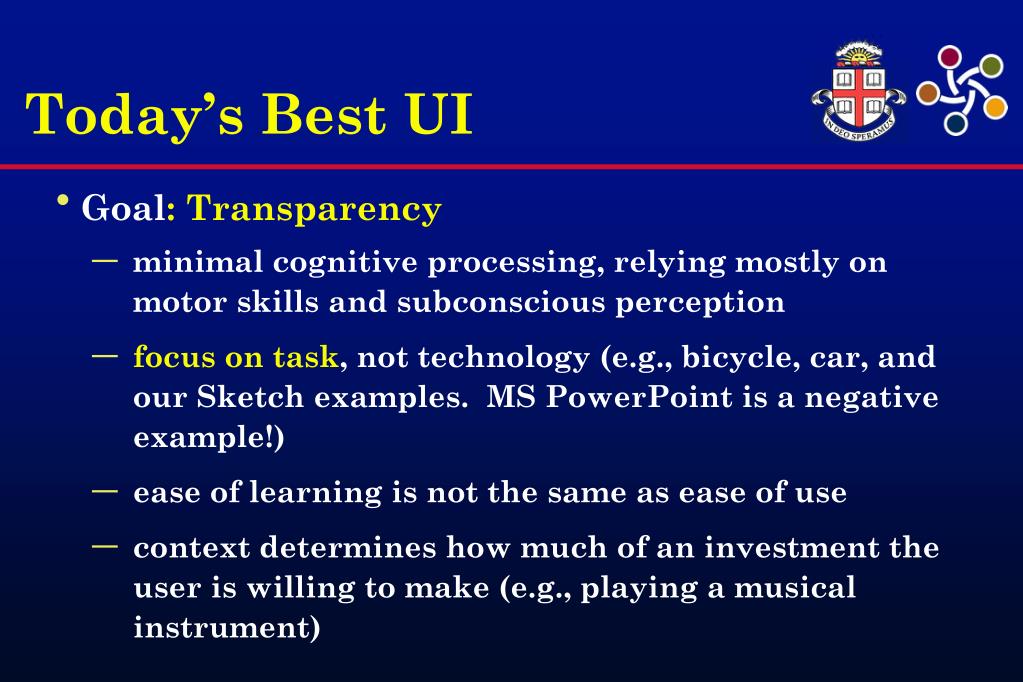 Today's Best UI

IN DEO SPERAMUS

• Goal: Transparency

– minimal cognitive processing, relying mostly on motor skills and subconscious perception

– focus on task, not technology (e.g., bicycle, car, and our Sketch examples. MS PowerPoint is a negative example!)

– ease of learning is not the same as ease of use

– context determines how much of an investment the user is willing to make (e.g., playing a musical instrument)